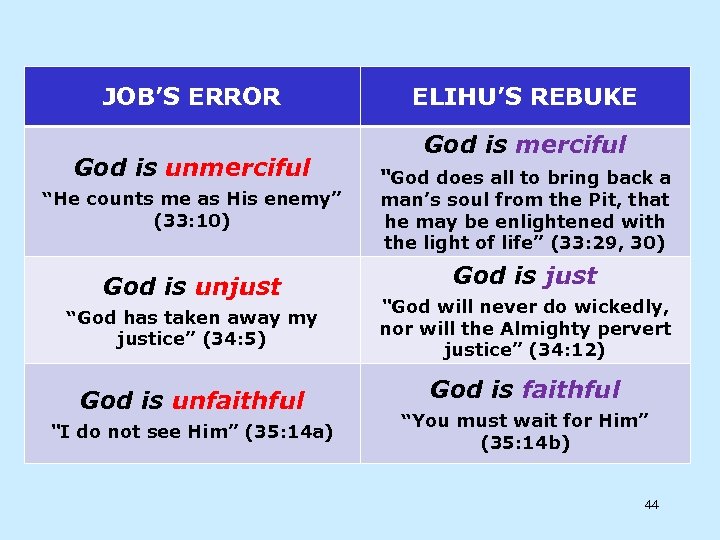 | JOB'S ERROR | ELIHU'S REBUKE |
|---|---|
| God is unmerciful "He counts me as His enemy" (33:10) | God is merciful "God does all to bring back a man's soul from the Pit, that he may be enlightened with the light of life" (33:29, 30) |
| God is unjust "God has taken away my justice" (34:5) | God is just "God will never do wickedly, nor will the Almighty pervert justice" (34:12) |
| God is unfaithful "I do not see Him" (35:14a) | God is faithful "You must wait for Him" (35:14b) |

44